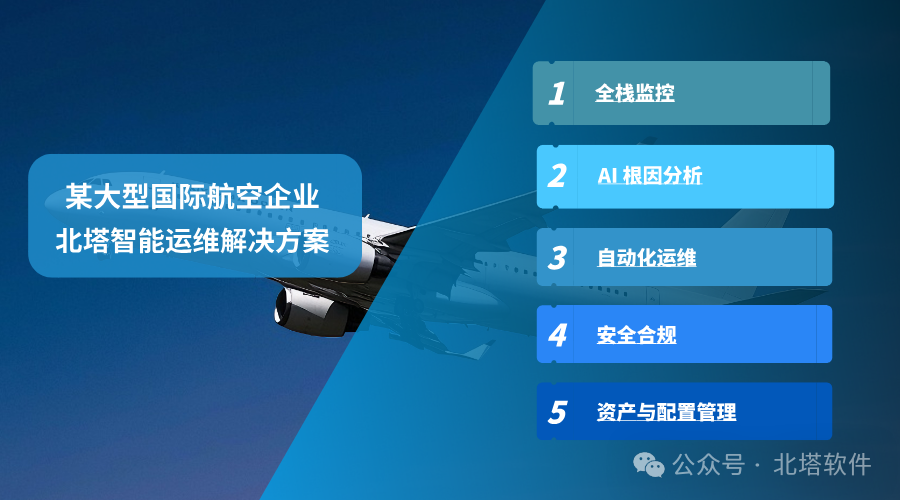 某大型国际航空企业
北塔智能运维解决方案

1 全栈监控

2 AI 根因分析

3 自动化运维

4 安全合规

5 资产与配置管理

公众号 · 北塔软件